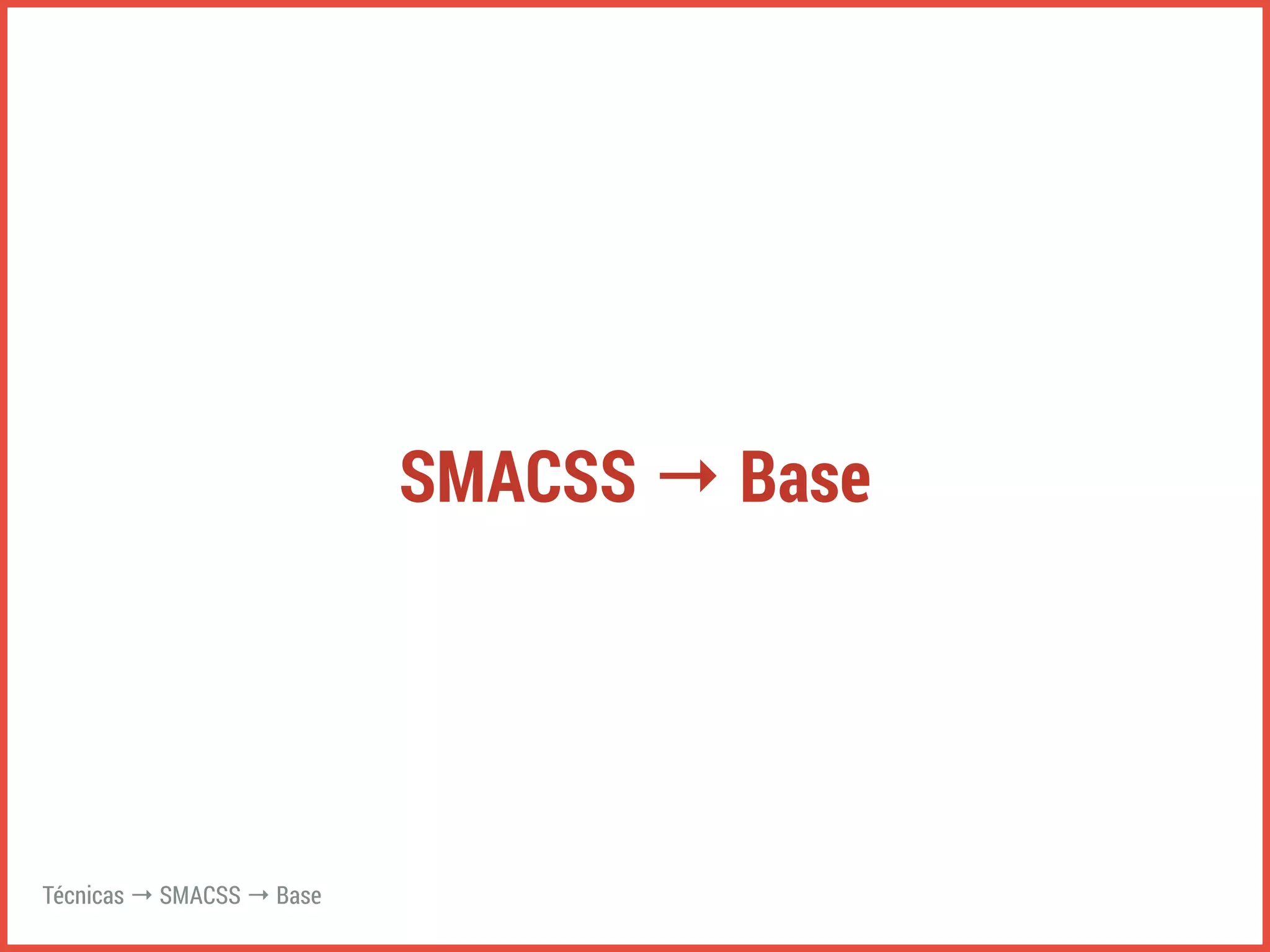 SMACSS → Base

Técnicas → SMACSS → Base